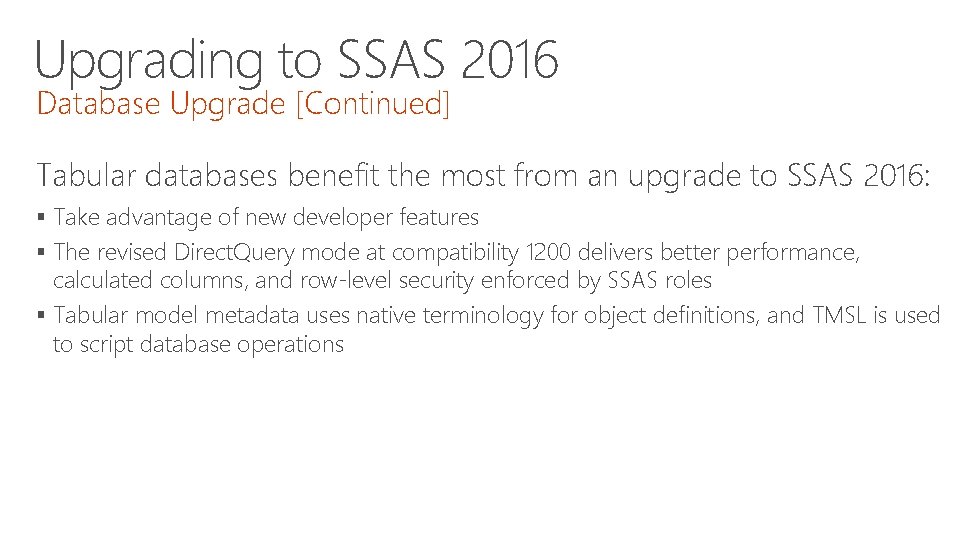 Upgrading to SSAS 2016
Database Upgrade [Continued]

Tabular databases benefit the most from an upgrade to SSAS 2016:

▪ Take advantage of new developer features
▪ The revised DirectQuery mode at compatibility 1200 delivers better performance, calculated columns, and row-level security enforced by SSAS roles
▪ Tabular model metadata uses native terminology for object definitions, and TMSL is used to script database operations